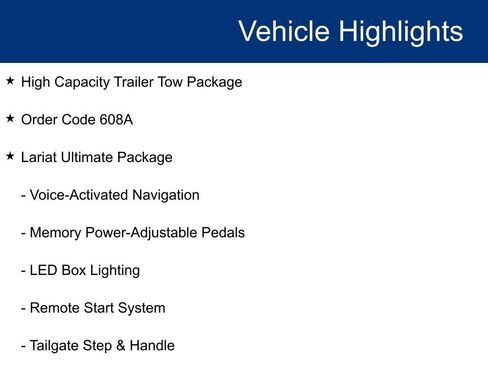 Vehicle Highlights

★ High Capacity Trailer Tow Package

★ Order Code 608A

★ Lariat Ultimate Package

- Voice-Activated Navigation

- Memory Power-Adjustable Pedals

- LED Box Lighting

- Remote Start System

- Tailgate Step & Handle